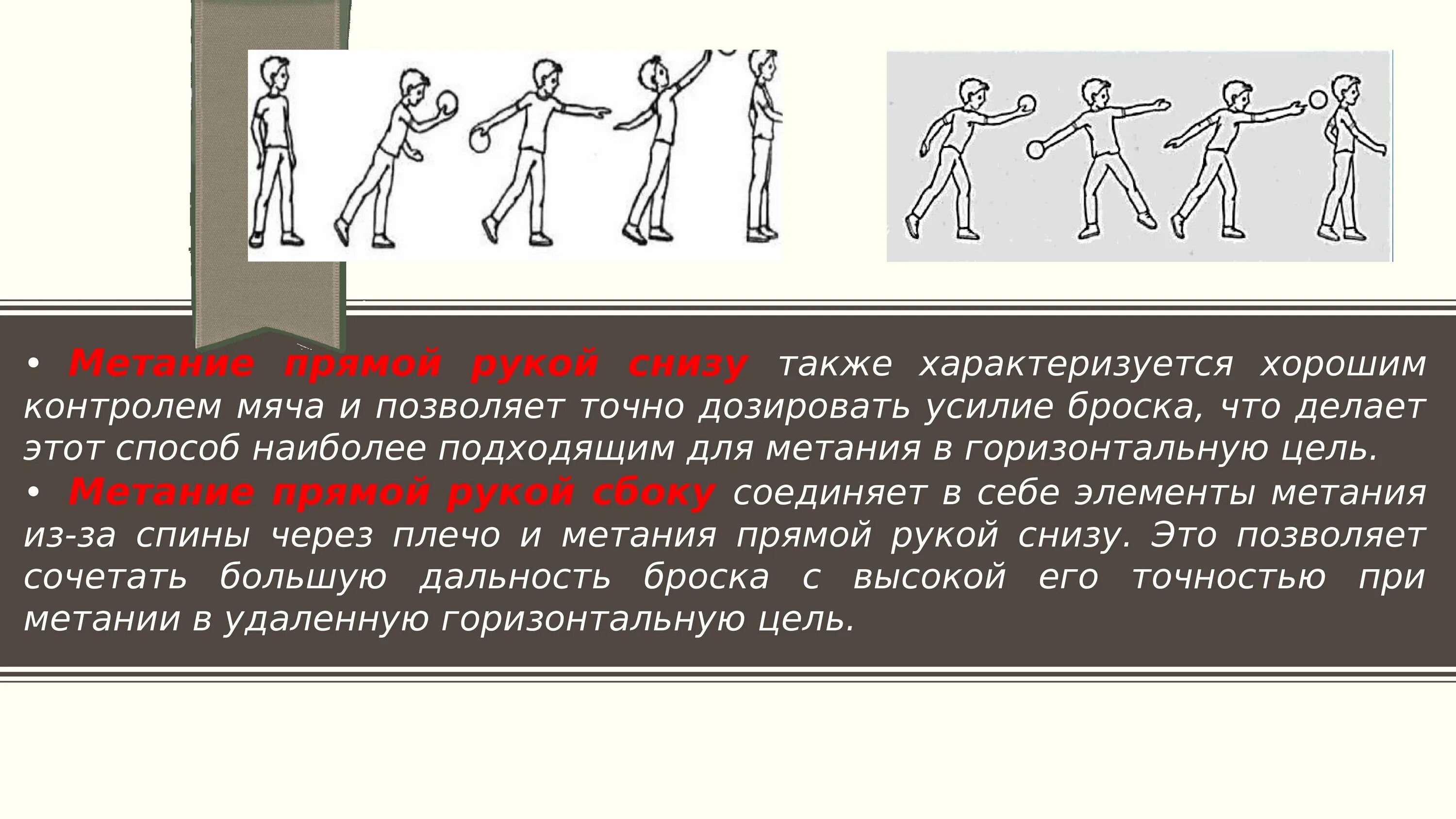 • Метание прямой рукой снизу также характеризуется хорошим контролем мяча и позволяет точно дозировать усилие броска, что делает этот способ наиболее подходящим для метания в горизонтальную цель.

• Метание прямой рукой сбоку соединяет в себе элементы метания из-за спины через плечо и метания прямой рукой снизу. Это позволяет сочетать большую дальность броска с высокой его точностью при метании в удаленную горизонтальную цель.